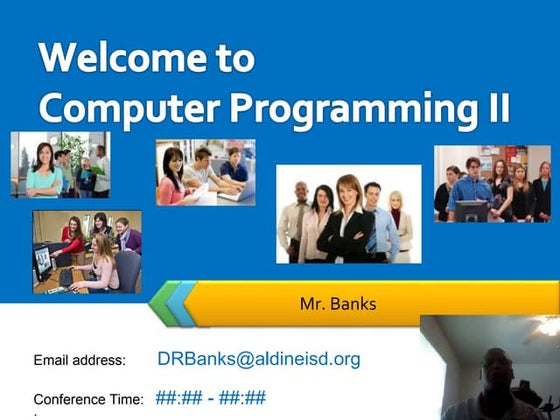 Welcome to
Computer Programming II

Mr. Banks

Email address: DRBanks@aldineisd.org

Conference Time: ##:## - ##:##